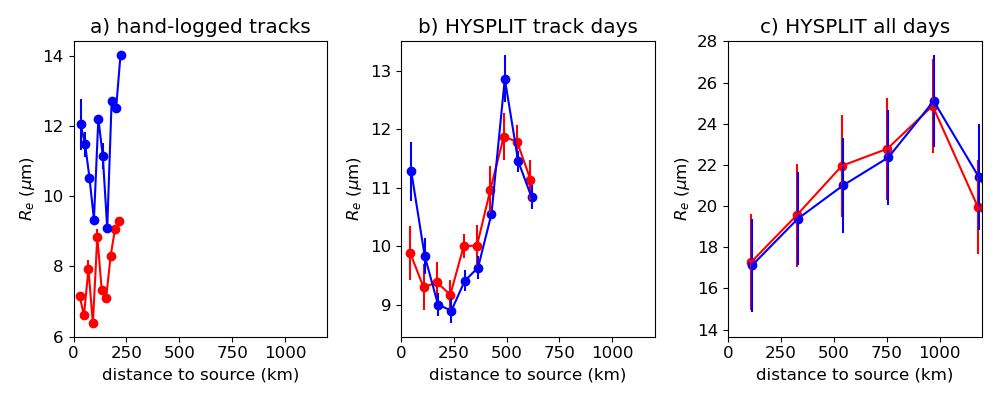 a) hand-logged tracks

$R_e$ ($\mu$m)

14
12
10
8
6

0 250 500 750 1000

distance to source (km)

b) HYSPLIT track days

$R_e$ ($\mu$m)

13
12
11
10
9

0 250 500 750 1000

distance to source (km)

c) HYSPLIT all days

$R_e$ ($\mu$m)

28
26
24
22
20
18
16
14

0 250 500 750 1000

distance to source (km)